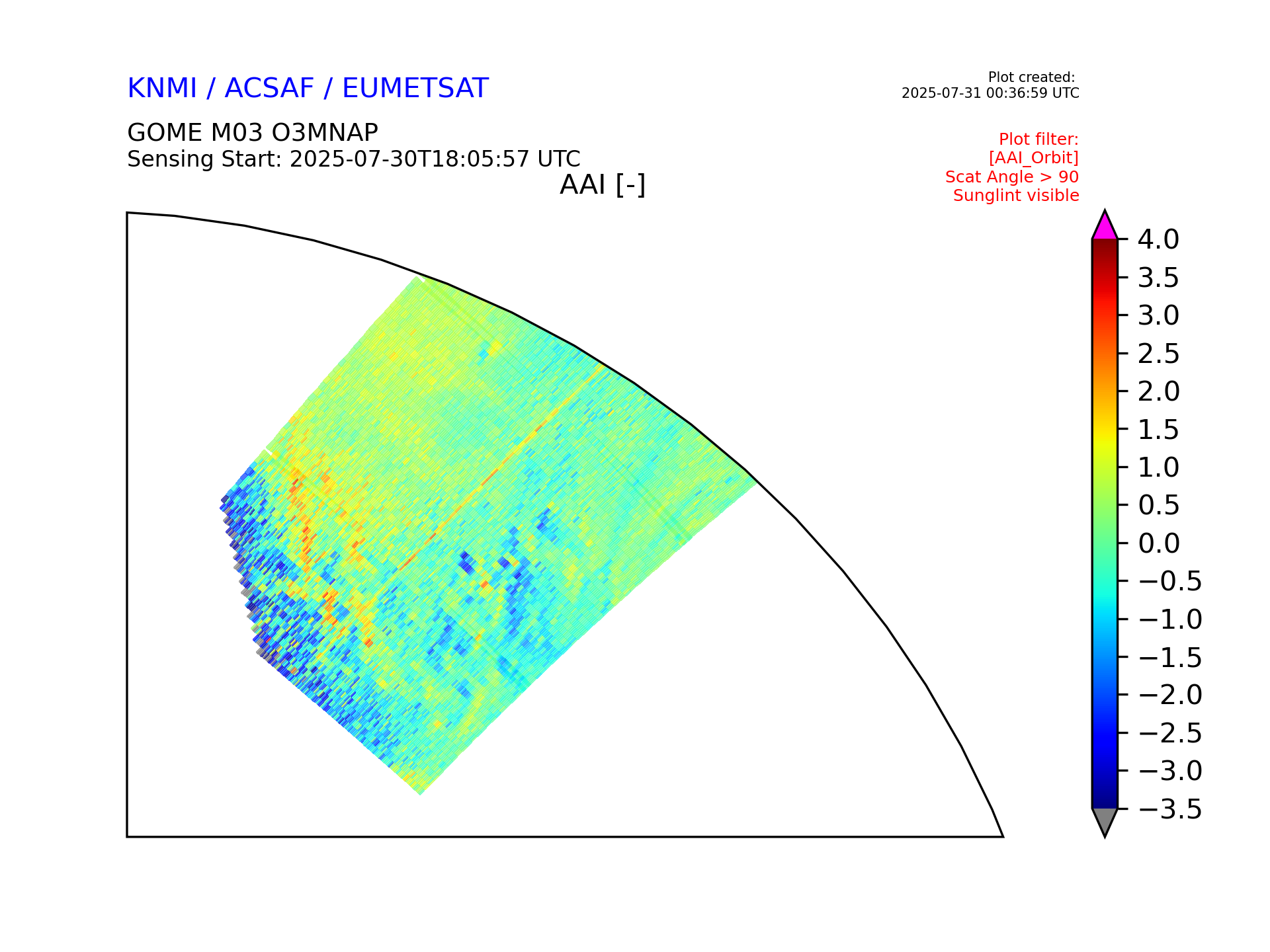 KNMI / ACSAF / EUMETSAT

Plot created:
2025-07-31 00:36:59 UTC

GOME M03 O3MNAP
Sensing Start: 2025-07-30T18:05:57 UTC

Plot filter:
[AAI_Orbit]
Scat Angle > 90
Sunglint visible

AAI [-]

4.0
3.5
3.0
2.5
2.0
1.5
1.0
0.5
0.0
−0.5
−1.0
−1.5
−2.0
−2.5
−3.0
−3.5